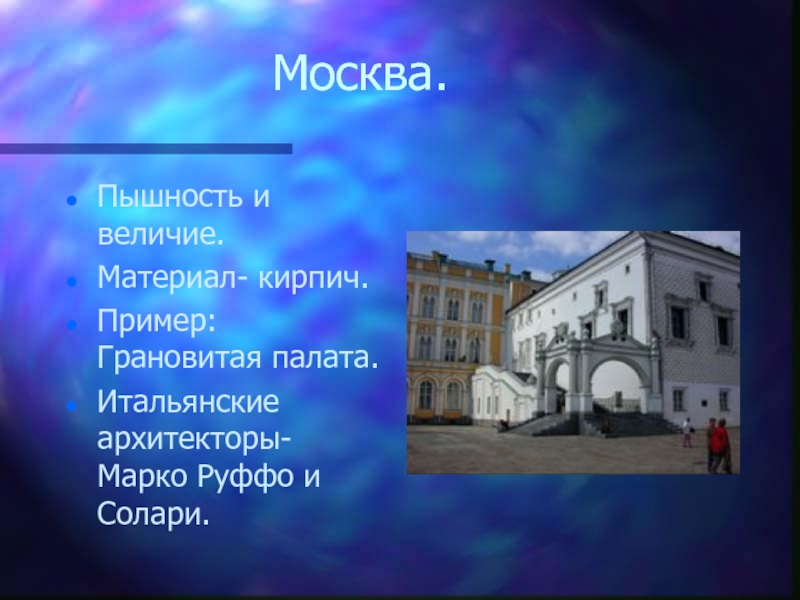 Москва.

- Пышность и величие.
- Материал- кирпич.
- Пример: Грановитая палата.
- Итальянские архитекторы- Марко Руффо и Солари.